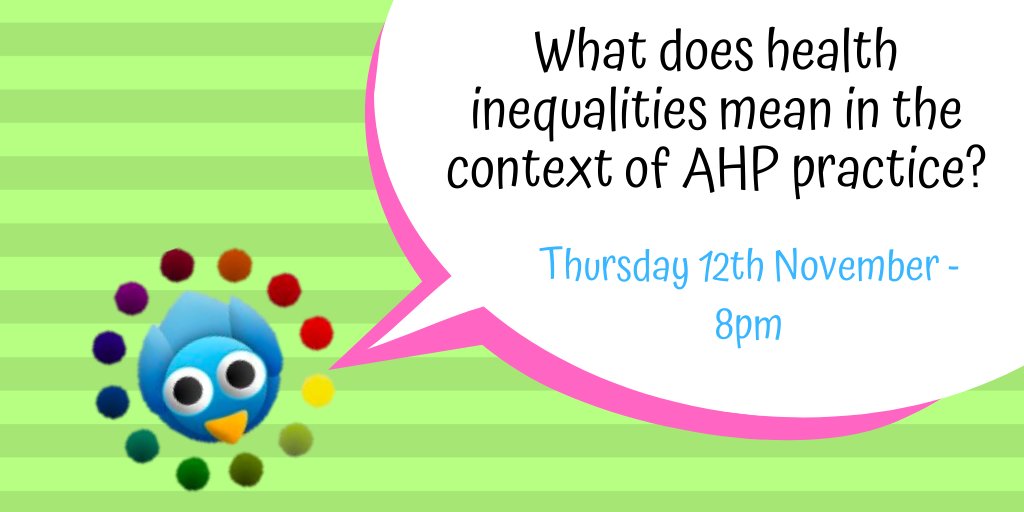 What does health inequalities mean in the context of AHP practice?

Thursday 12th November - 8pm